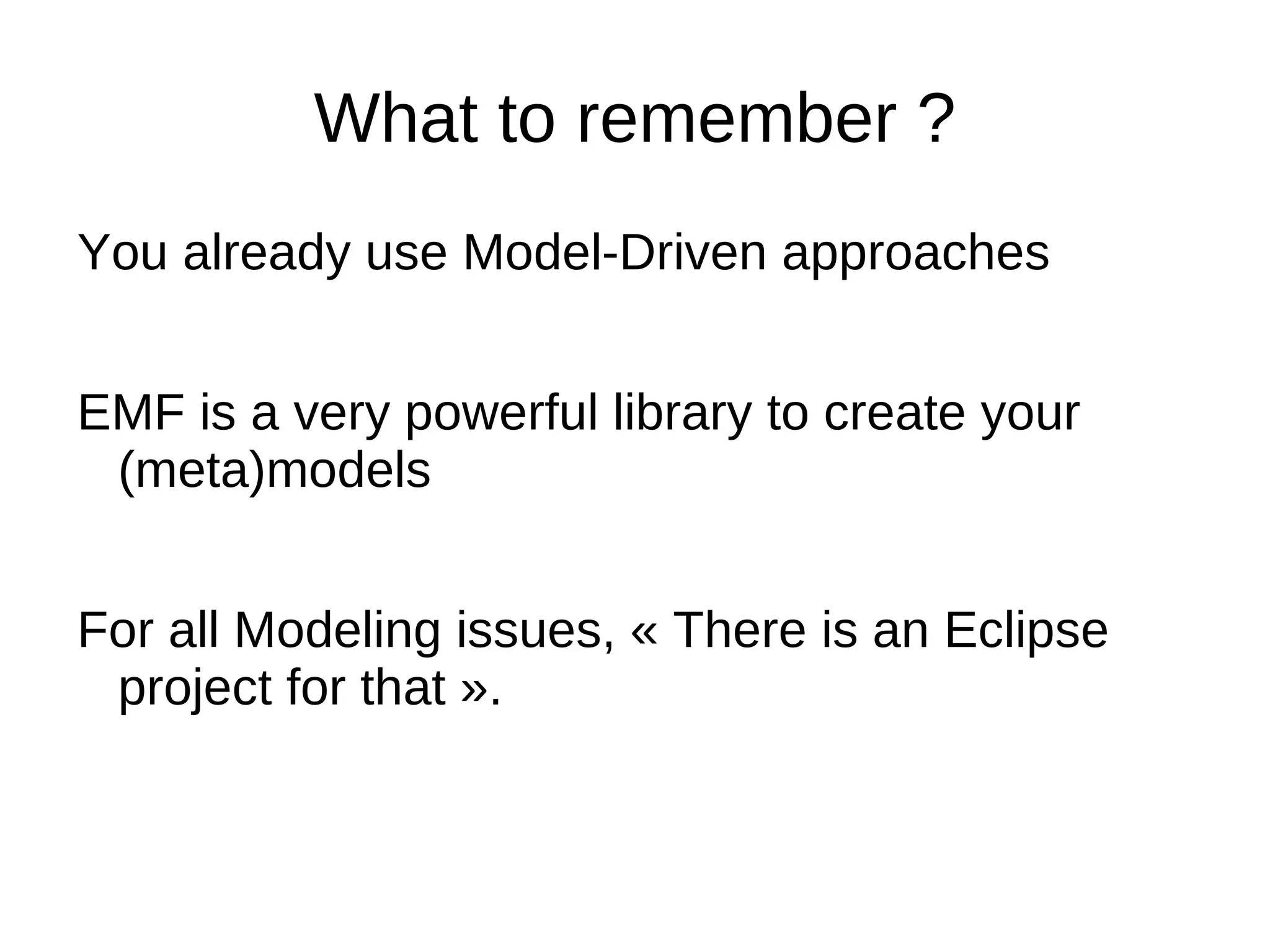 What to remember ?

You already use Model-Driven approaches

EMF is a very powerful library to create your (meta)models

For all Modeling issues, « There is an Eclipse project for that ».